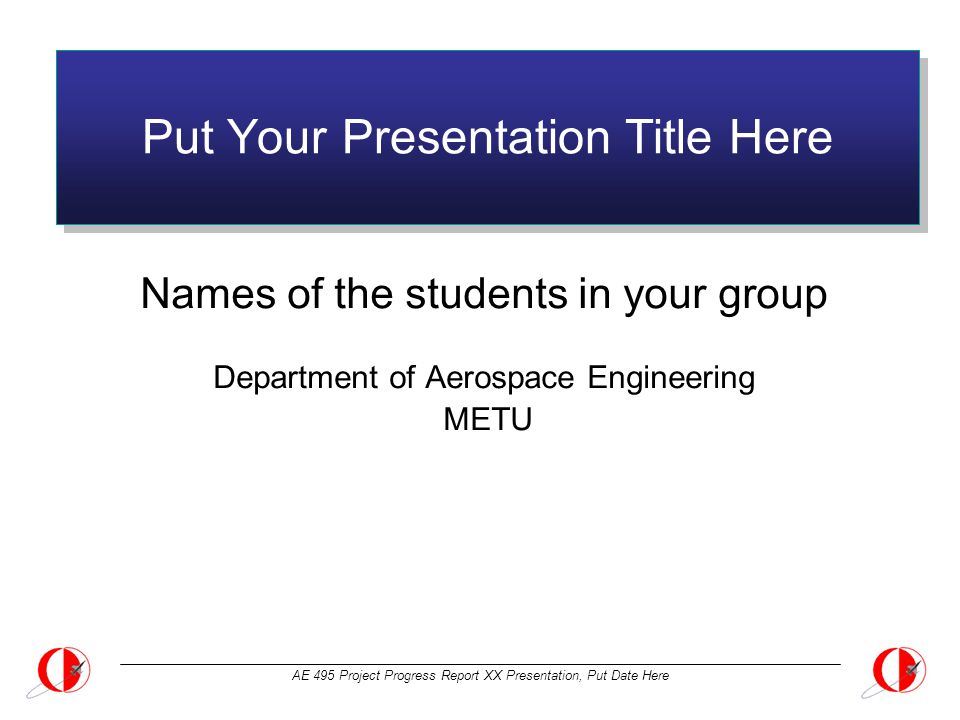 Put Your Presentation Title Here

Names of the students in your group

Department of Aerospace Engineering
METU

AE 495 Project Progress Report XX Presentation, Put Date Here